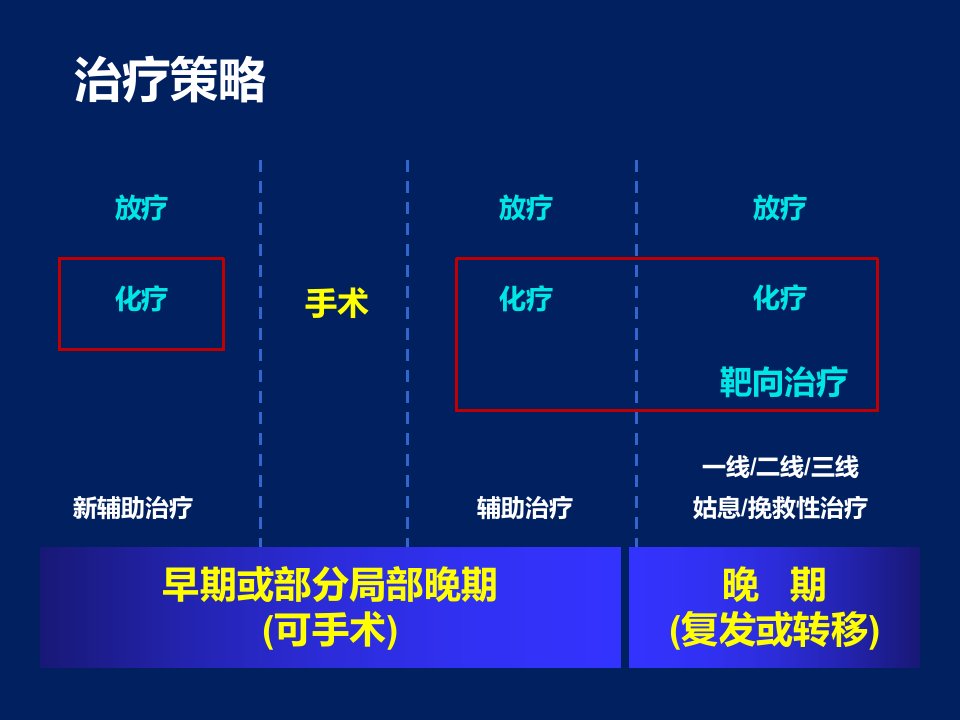 治疗策略

放疗

化疗

新辅助治疗

手术

放疗

化疗

辅助治疗

放疗

化疗

靶向治疗

一线/二线/三线
姑息/挽救性治疗

早期或部分局部晚期
(可手术)

晚　期
(复发或转移)